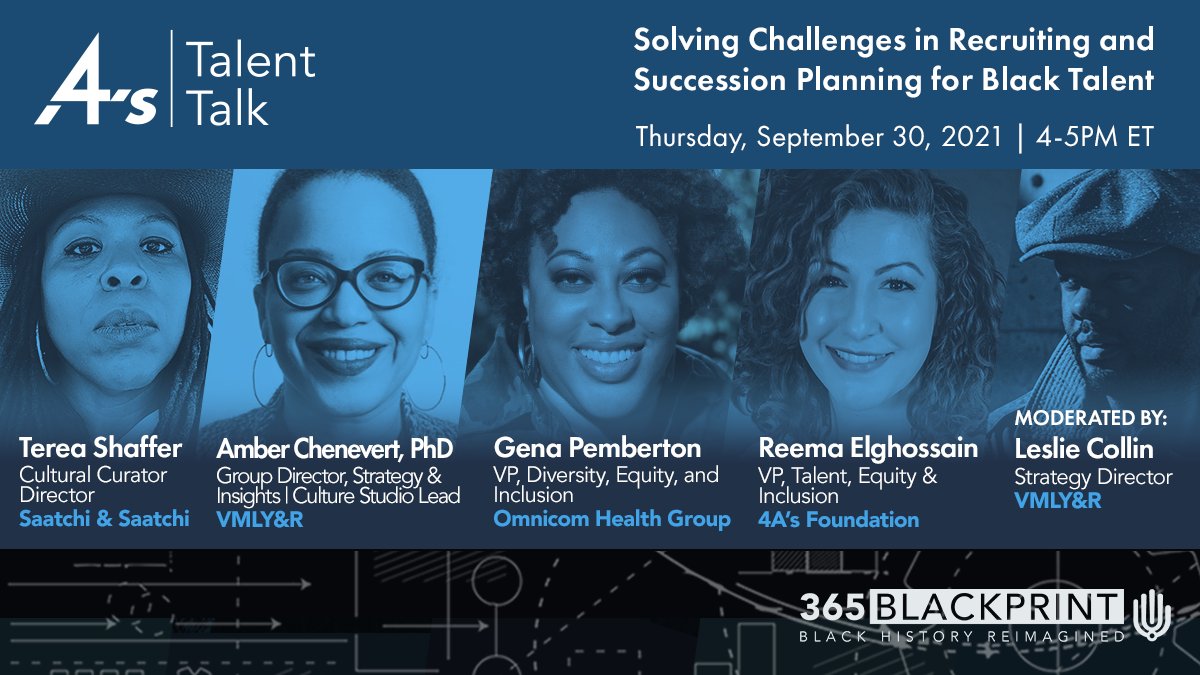 4A's | Talent Talk

Solving Challenges in Recruiting and Succession Planning for Black Talent

Thursday, September 30, 2021 | 4-5PM ET

Terea Shaffer
Cultural Curator Director
Saatchi & Saatchi

Amber Chenevert, PhD
Group Director, Strategy & Insights | Culture Studio Lead
VMLY&R

Gena Pemberton
VP, Diversity, Equity, and Inclusion
Omnicom Health Group

Reema Elghossain
VP, Talent, Equity & Inclusion
4A's Foundation

MODERATED BY:
Leslie Collin
Strategy Director
VMLY&R

365 BLACKPRINT
BLACK HISTORY REIMAGINED